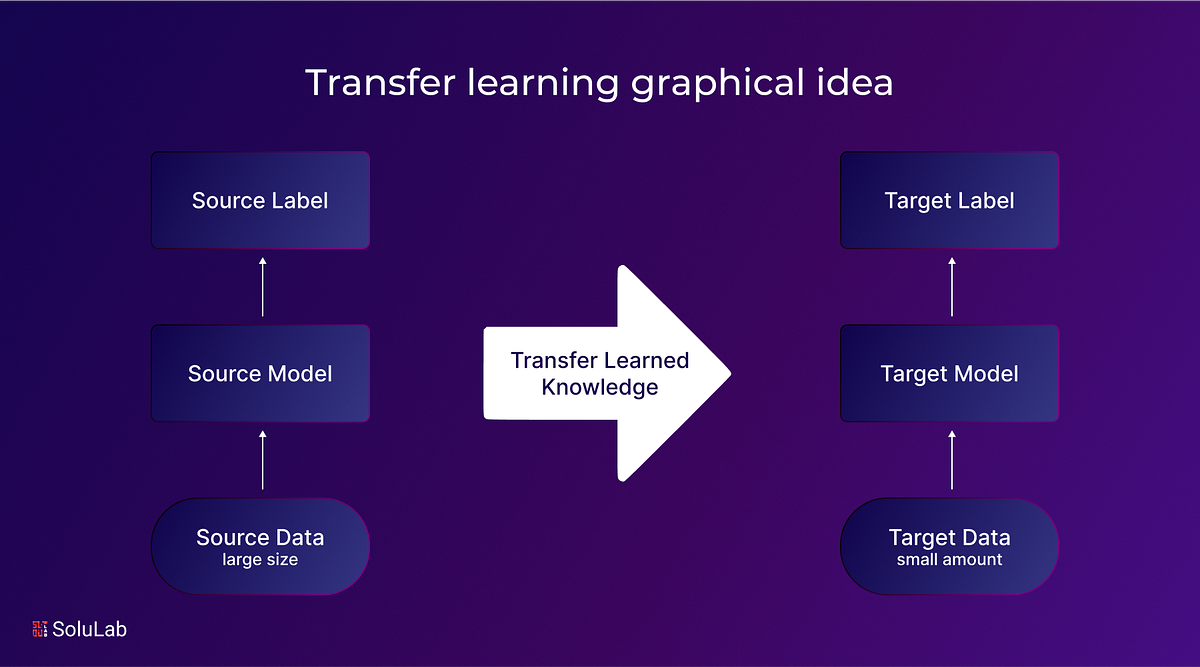 Transfer learning graphical idea

Source Label

Source Model

Source Data
large size

Transfer Learned Knowledge

Target Label

Target Model

Target Data
small amount

SoluLab